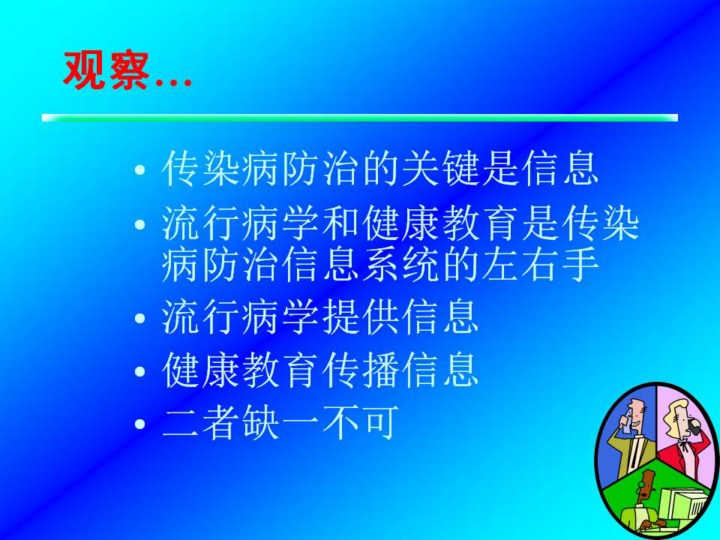 观察…

• 传染病防治的关键是信息
• 流行病学和健康教育是传染病防治信息系统的左右手
• 流行病学提供信息
• 健康教育传播信息
• 二者缺一不可